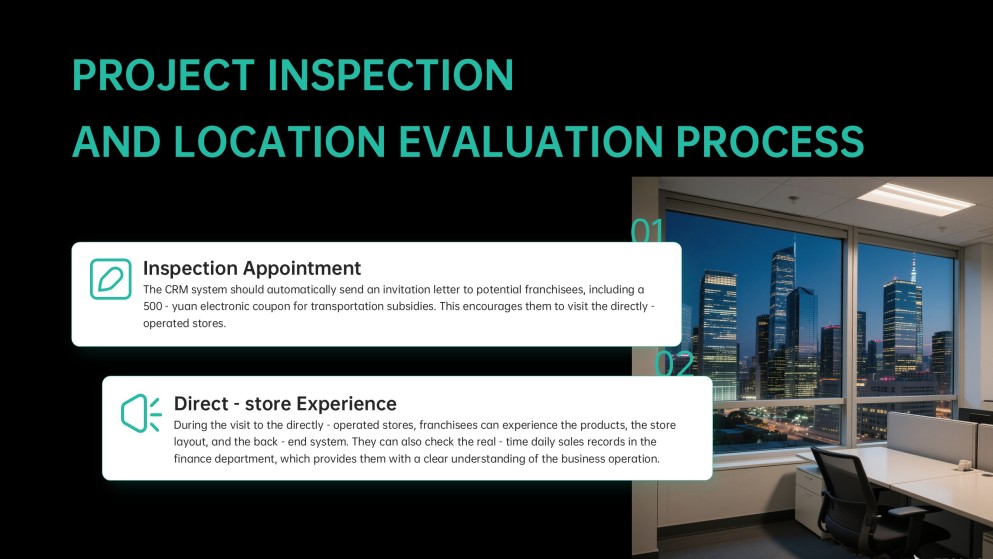 PROJECT INSPECTION
AND LOCATION EVALUATION PROCESS

01

Inspection Appointment
The CRM system should automatically send an invitation letter to potential franchisees, including a 500 - yuan electronic coupon for transportation subsidies. This encourages them to visit the directly - operated stores.

02

Direct - store Experience
During the visit to the directly - operated stores, franchisees can experience the products, the store layout, and the back - end system. They can also check the real - time daily sales records in the finance department, which provides them with a clear understanding of the business operation.